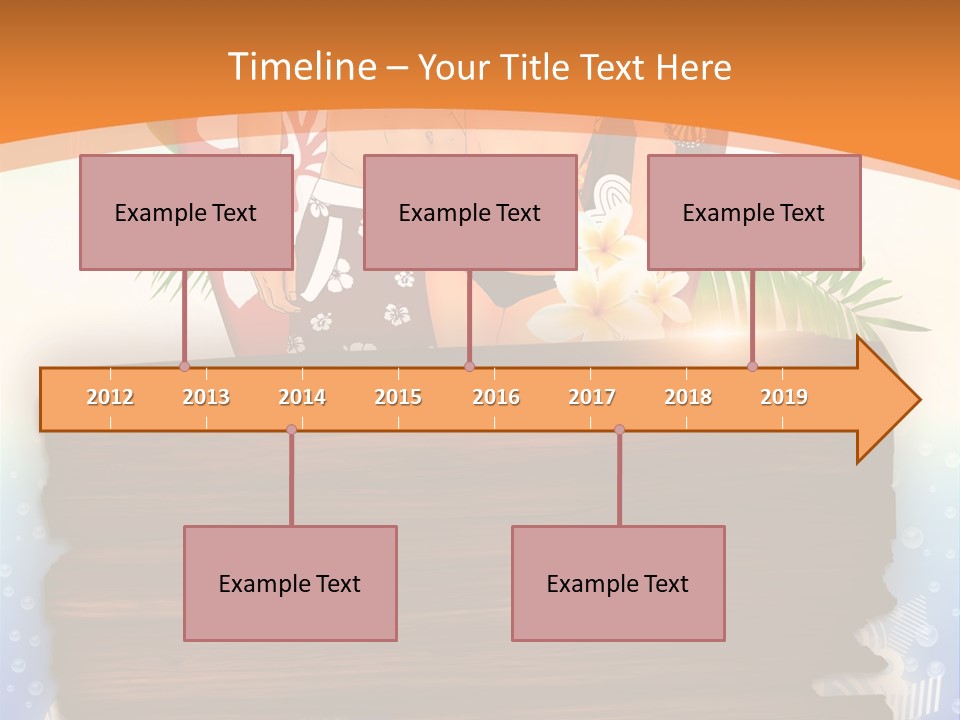 Timeline – Your Title Text Here

Example Text

Example Text

Example Text

2012 2013 2014 2015 2016 2017 2018 2019

Example Text

Example Text